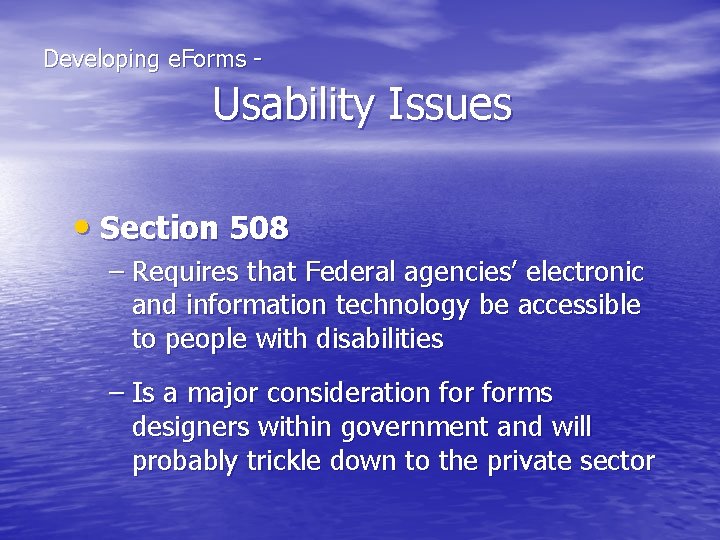 Developing eForms -

Usability Issues

• Section 508

– Requires that Federal agencies' electronic and information technology be accessible to people with disabilities

– Is a major consideration for forms designers within government and will probably trickle down to the private sector